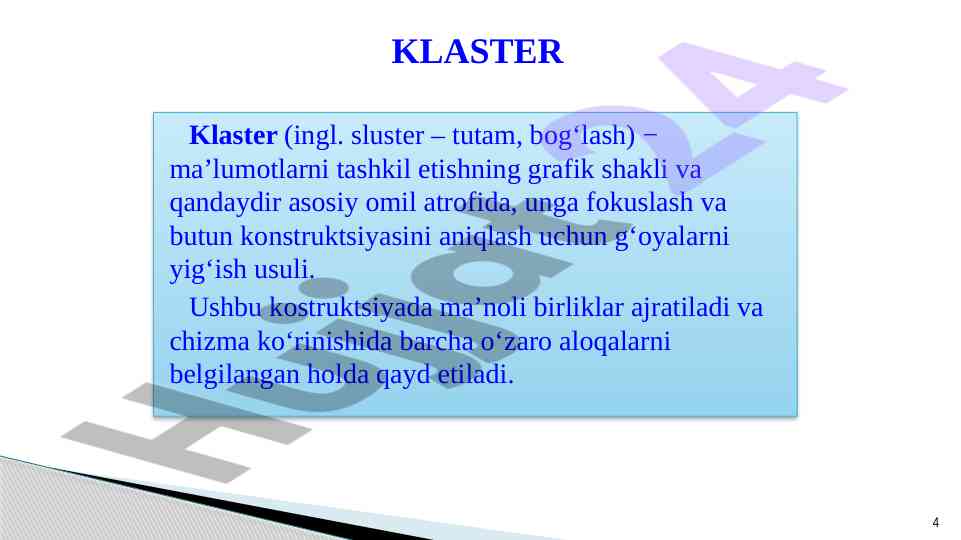 KLASTER

Klaster (ingl. sluster – tutam, bog‘lash) − ma’lumotlarni tashkil etishning grafik shakli va qandaydir asosiy omil atrofida, unga fokuslash va butun konstruktsiyasini aniqlash uchun g‘oyalarni yig‘ish usuli.

Ushbu kostruktsiyada ma’noli birliklar ajratiladi va chizma ko‘rinishida barcha o‘zaro aloqalarni belgilangan holda qayd etiladi.

Hujjat24

4